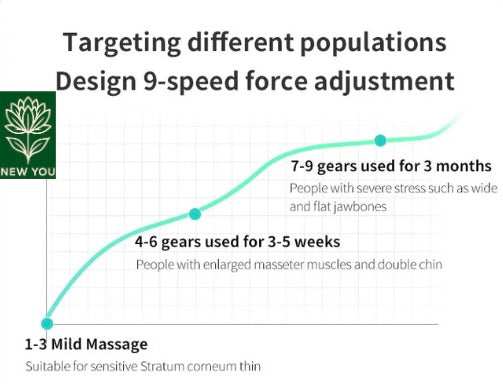 Targeting different populations
Design 9-speed force adjustment

NEW YOU

7-9 gears used for 3 months
People with severe stress such as wide and flat jawbones

4-6 gears used for 3-5 weeks
People with enlarged masseter muscles and double chin

1-3 Mild Massage
Suitable for sensitive Stratum corneum thin